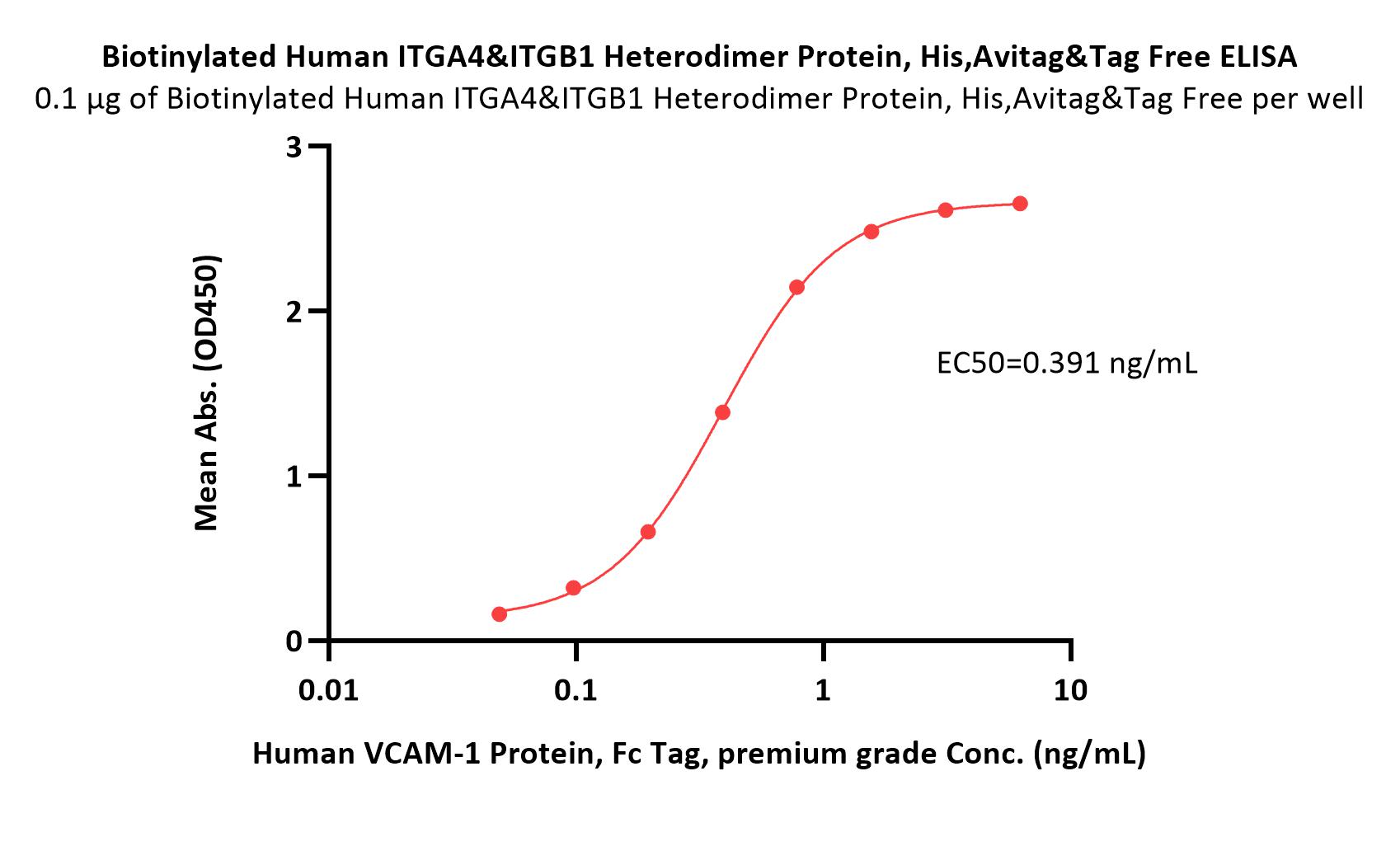 Biotinylated Human ITGA4&ITGB1 Heterodimer Protein, His,Avitag&Tag Free ELISA
0.1 μg of Biotinylated Human ITGA4&ITGB1 Heterodimer Protein, His,Avitag&Tag Free per well

Mean Abs. (OD450)

3
2
1
0

EC50=0.391 ng/mL

0.01
0.1
1
10

Human VCAM-1 Protein, Fc Tag, premium grade Conc. (ng/mL)